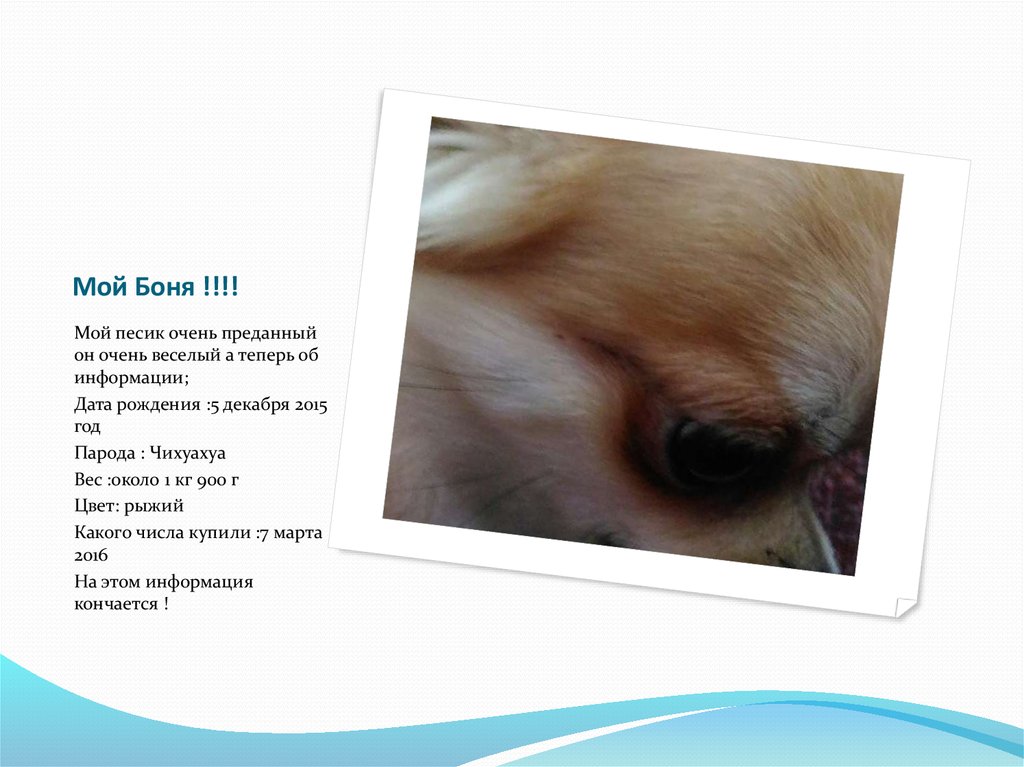 Мой Боня !!!!

Мой песик очень преданный он очень веселый а теперь об информации;

Дата рождения :5 декабря 2015 год

Парода : Чихуахуа

Вес :около 1 кг 900 г

Цвет: рыжий

Какого числа купили :7 марта 2016

На этом информация кончается !